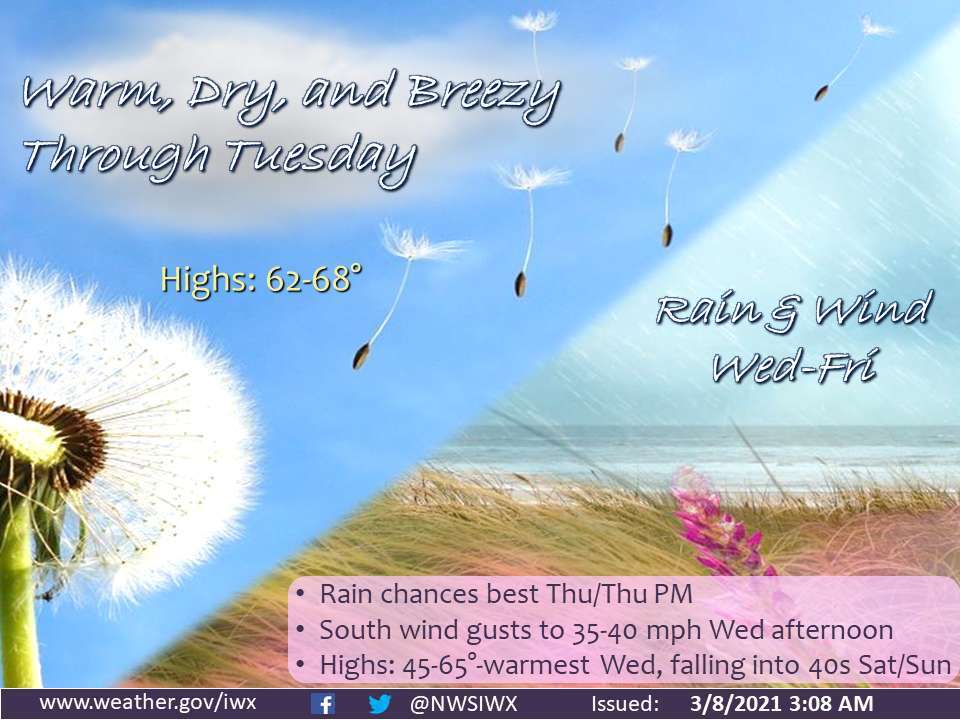 Warm, Dry, and Breezy Through Tuesday

Highs: 62-68°

Rain & Wind Wed-Fri

• Rain chances best Thu/Thu PM
• South wind gusts to 35-40 mph Wed afternoon
• Highs: 45-65°-warmest Wed, falling into 40s Sat/Sun

www.weather.gov/iwx @NWSIWX Issued: 3/8/2021 3:08 AM